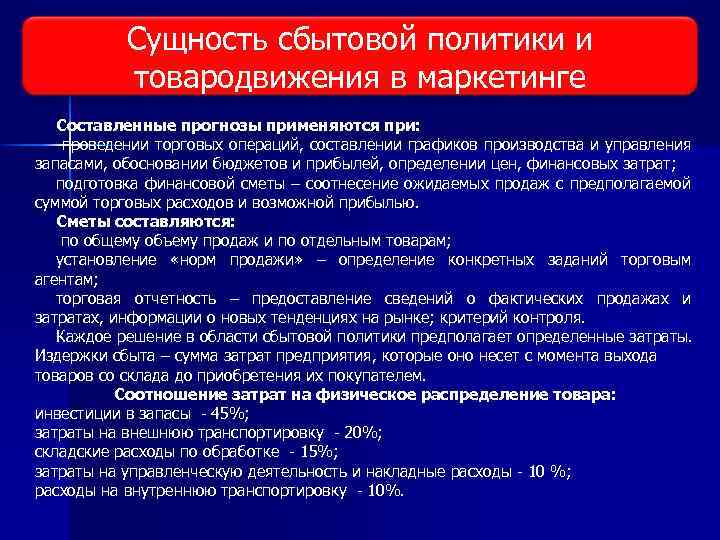 Сущность сбытовой политики и товародвижения в маркетинге

Составленные прогнозы применяются при:

проведении торговых операций, составлении графиков производства и управления запасами, обосновании бюджетов и прибылей, определении цен, финансовых затрат;

подготовка финансовой сметы – соотнесение ожидаемых продаж с предполагаемой суммой торговых расходов и возможной прибылью.

Сметы составляются:

по общему объему продаж и по отдельным товарам;

установление «норм продажи» – определение конкретных заданий торговым агентам;

торговая отчетность – предоставление сведений о фактических продажах и затратах, информации о новых тенденциях на рынке; критерий контроля.

Каждое решение в области сбытовой политики предполагает определенные затраты. Издержки сбыта – сумма затрат предприятия, которые оно несет с момента выхода товаров со склада до приобретения их покупателем.

Соотношение затрат на физическое распределение товара:

инвестиции в запасы - 45%;
затраты на внешнюю транспортировку - 20%;
складские расходы по обработке - 15%;
затраты на управленческую деятельность и накладные расходы - 10 %;
расходы на внутреннюю транспортировку - 10%.